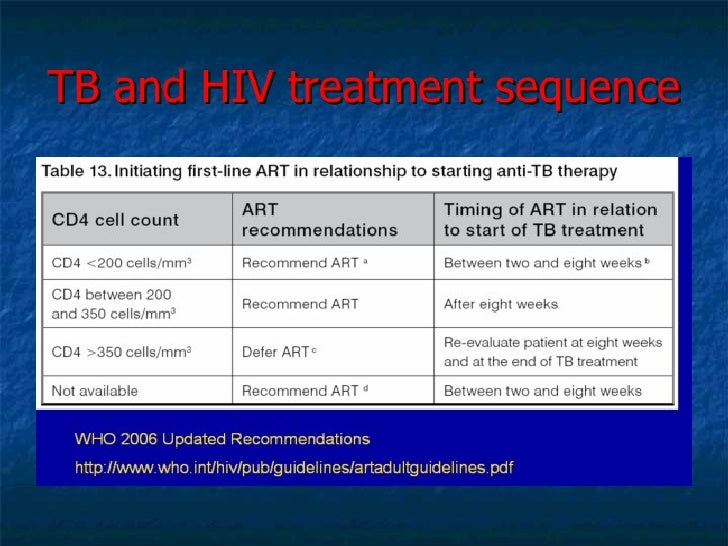 TB and HIV treatment sequence

Table 13. Initiating first-line ART in relationship to starting anti-TB therapy

| CD4 cell count | ART recommendations | Timing of ART in relation to start of TB treatment |
|---|---|---|
| CD4 <200 cells/mm$^3$ | Recommend ART $^a$ | Between two and eight weeks $^b$ |
| CD4 between 200 and 350 cells/mm$^3$ | Recommend ART | After eight weeks |
| CD4 >350 cells/mm$^3$ | Defer ART $^c$ | Re-evaluate patient at eight weeks and at the end of TB treatment |
| Not available | Recommend ART $^d$ | Between two and eight weeks |

WHO 2006 Updated Recommendations

http://www.who.int/hiv/pub/guidelines/artadultguidelines.pdf